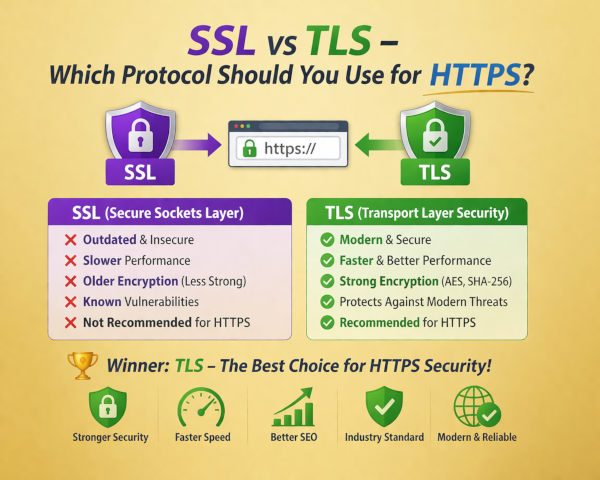 SSL vs TLS –
Which Protocol Should You Use for HTTPS?

SSL
https://
TLS

SSL (Secure Sockets Layer)
Outdated & Insecure
Slower Performance
Older Encryption (Less Strong)
Known Vulnerabilities
Not Recommended for HTTPS

TLS (Transport Layer Security)
Modern & Secure
Faster & Better Performance
Strong Encryption (AES, SHA-256)
Protects Against Modern Threats
Recommended for HTTPS

Winner: TLS – The Best Choice for HTTPS Security!

Stronger Security
Faster Speed
Better SEO
Industry Standard
Modern & Reliable